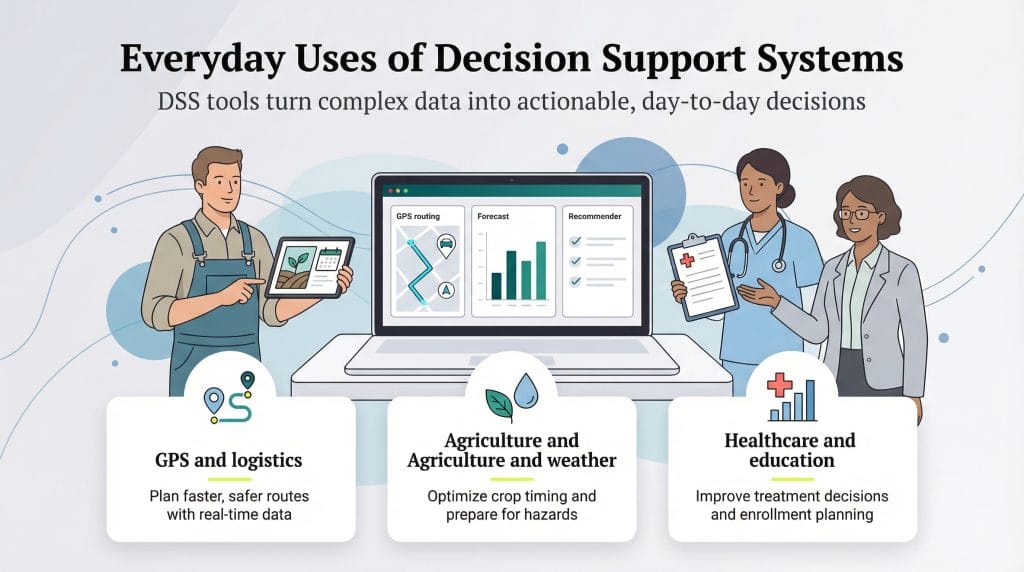 Everyday Uses of Decision Support Systems

DSS tools turn complex data into actionable, day-to-day decisions

GPS routing

Forecast

Recommender

GPS and logistics

Plan faster, safer routes with real-time data

Agriculture and Agriculture and weather

Optimize crop timing and prepare for hazards

Healthcare and education

Improve treatment decisions and enrollment planning